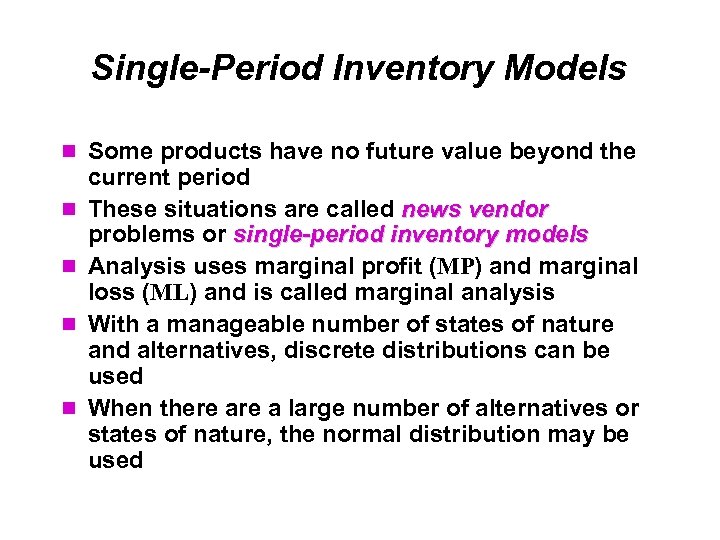 Single-Period Inventory Models

- Some products have no future value beyond the current period
- These situations are called news vendor problems or single-period inventory models
- Analysis uses marginal profit (MP) and marginal loss (ML) and is called marginal analysis
- With a manageable number of states of nature and alternatives, discrete distributions can be used
- When there are a large number of alternatives or states of nature, the normal distribution may be used